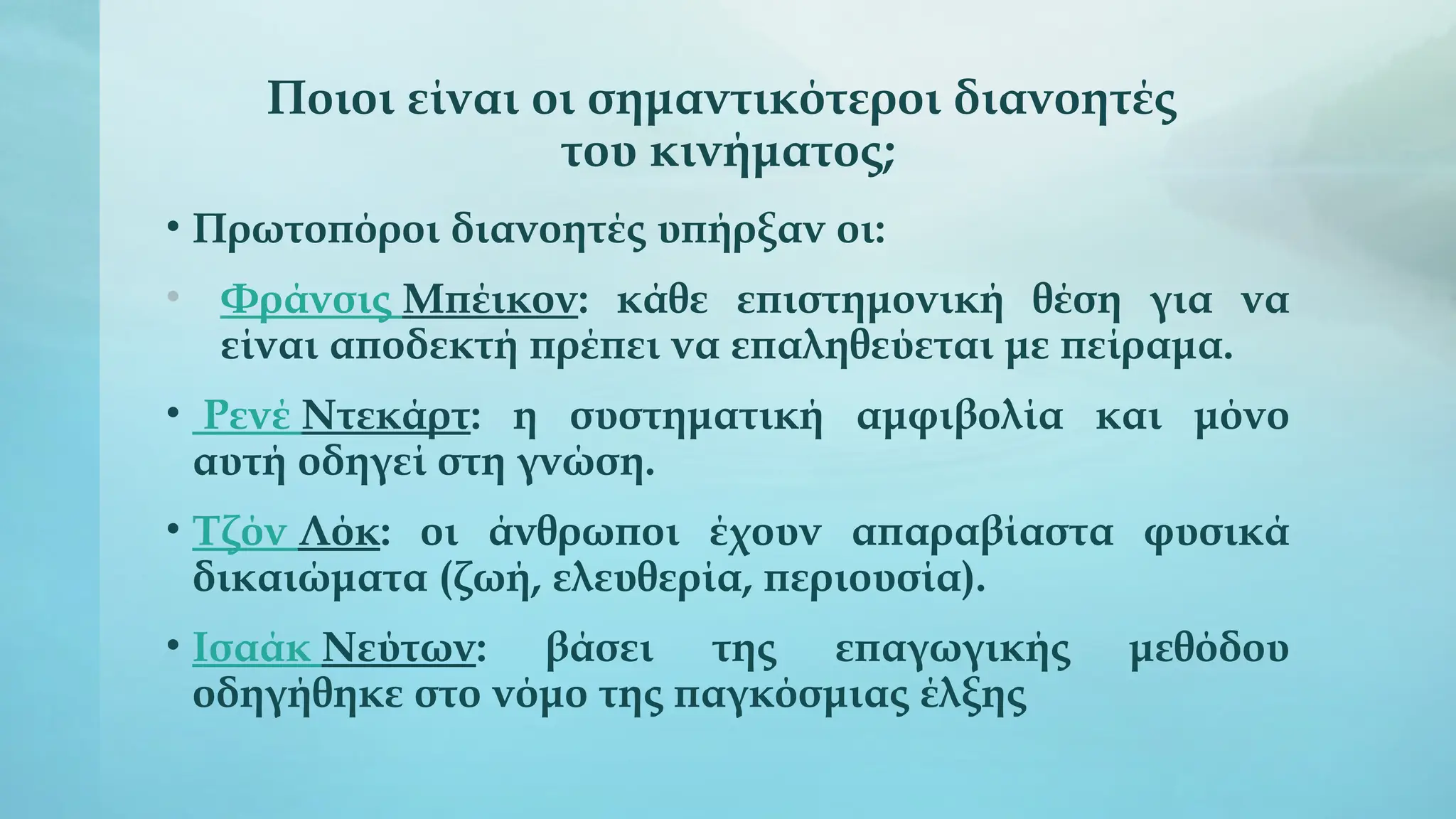 Ποιοι είναι οι σημαντικότεροι διανοητές του κινήματος;

• Πρωτοπόροι διανοητές υπήρξαν οι:

• Φράνσις Μπέικον: κάθε επιστημονική θέση για να είναι αποδεκτή πρέπει να επαληθεύεται με πείραμα.

• Ρενέ Ντεκάρτ: η συστηματική αμφιβολία και μόνο αυτή οδηγεί στη γνώση.

• Τζόν Λόκ: οι άνθρωποι έχουν απαραβίαστα φυσικά δικαιώματα (ζωή, ελευθερία, περιουσία).

• Ισαάκ Νεύτων: βάσει της επαγωγικής μεθόδου οδηγήθηκε στο νόμο της παγκόσμιας έλξης